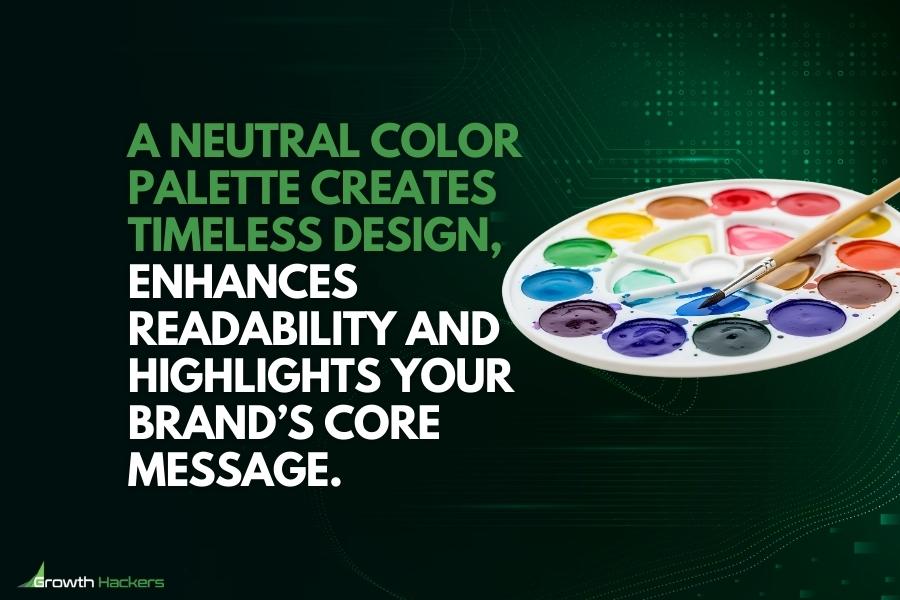 A NEUTRAL COLOR PALETTE CREATES TIMELESS DESIGN, ENHANCES READABILITY AND HIGHLIGHTS YOUR BRAND'S CORE MESSAGE.

Growth Hackers